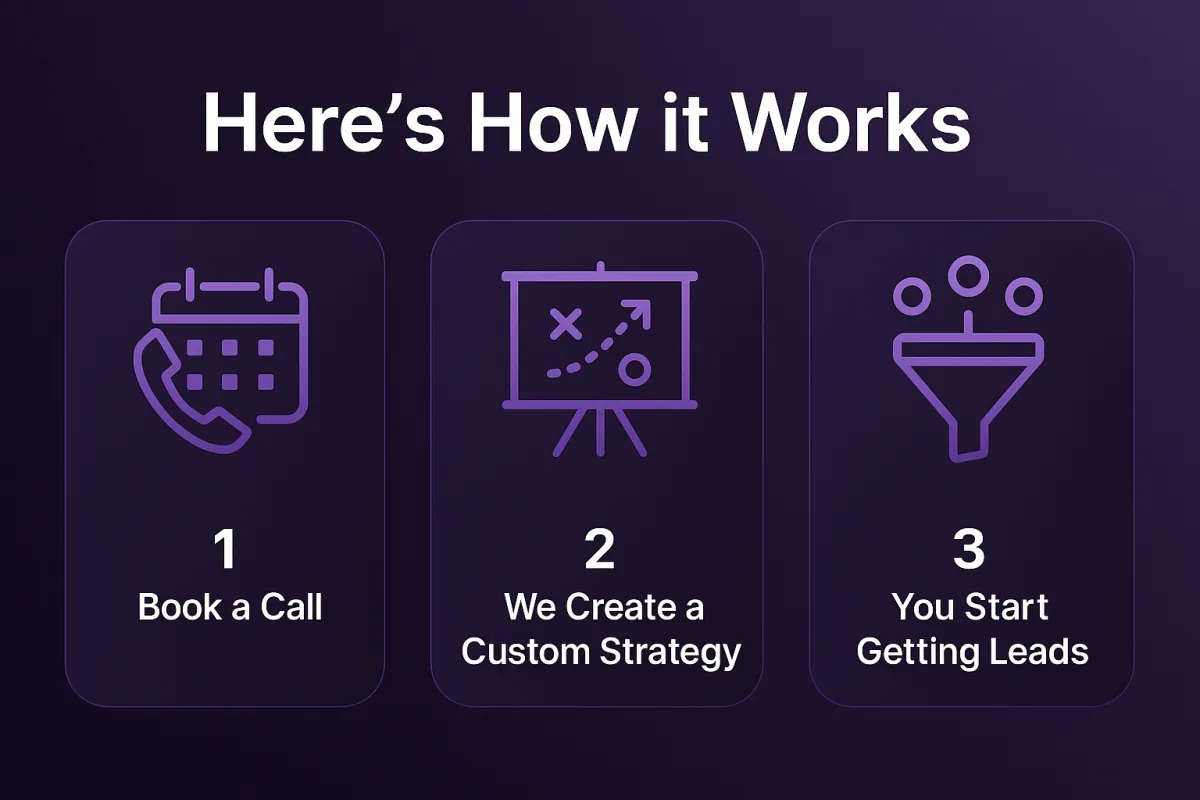 Here’s How it Works

1
Book a Call

2
We Create a Custom Strategy

3
You Start Getting Leads